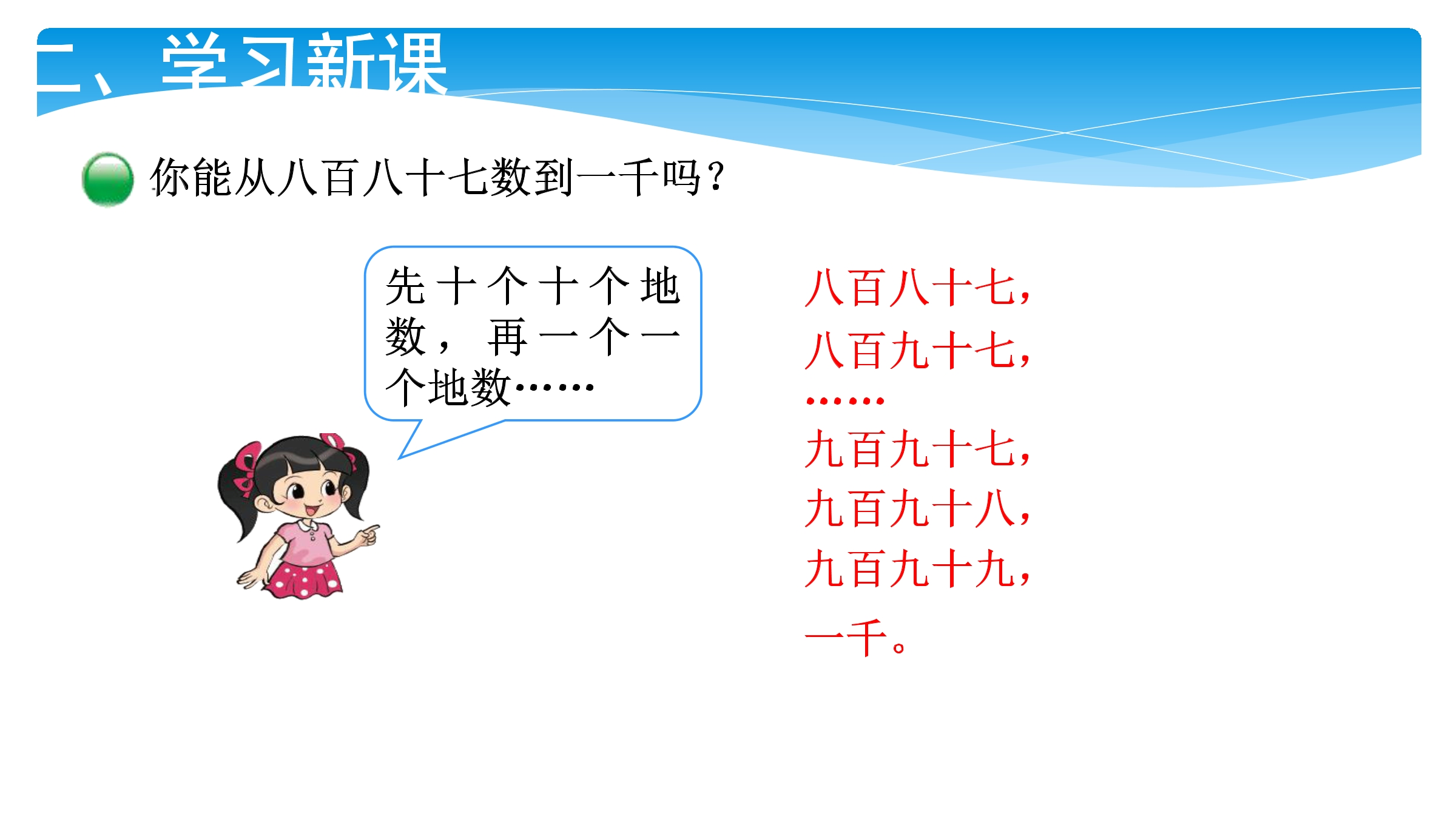 二、学习新课

你能从八百八十七数到一千吗?

先十个十个地数，再一个一个地数……

八百八十七，
八百九十七，
……
九百九十七，
九百九十八，
九百九十九，
一千。